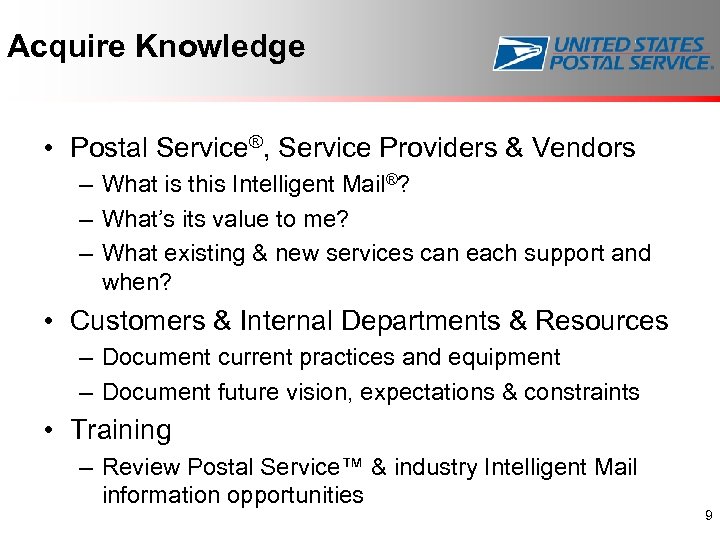 Acquire Knowledge

UNITED STATES POSTAL SERVICE.

• Postal Service®, Service Providers & Vendors
– What is this Intelligent Mail®?
– What's its value to me?
– What existing & new services can each support and when?

• Customers & Internal Departments & Resources
– Document current practices and equipment
– Document future vision, expectations & constraints

• Training
– Review Postal Service™ & industry Intelligent Mail information opportunities

9